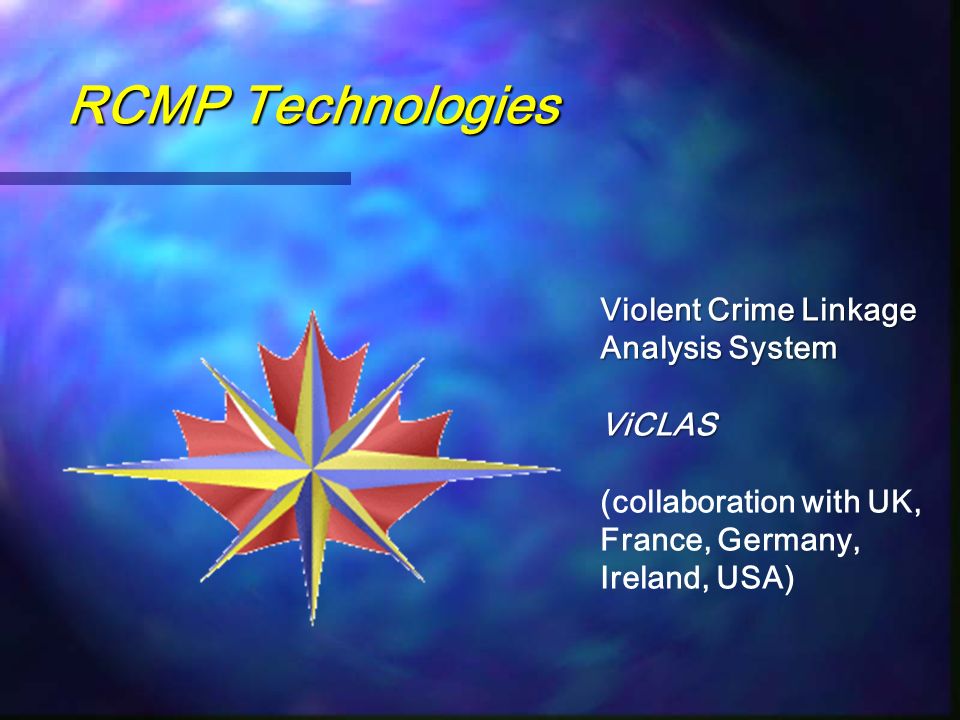 RCMP Technologies

Violent Crime Linkage Analysis System

ViCLAS

(collaboration with UK, France, Germany, Ireland, USA)